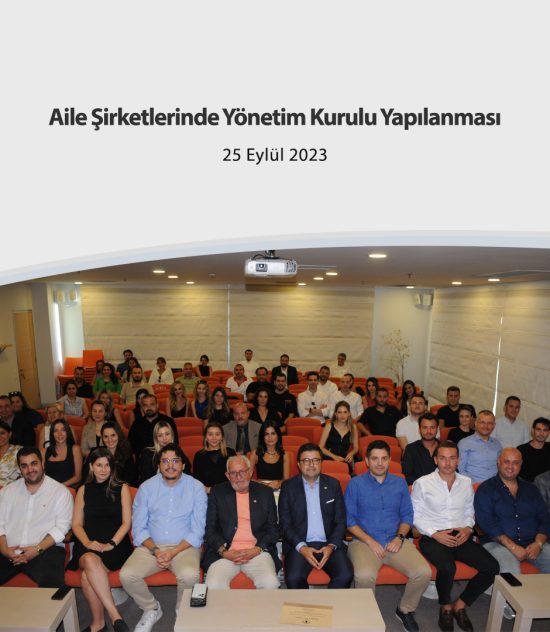 Aile Şirketlerinde Yönetim Kurulu Yapılanması

25 Eylül 2023